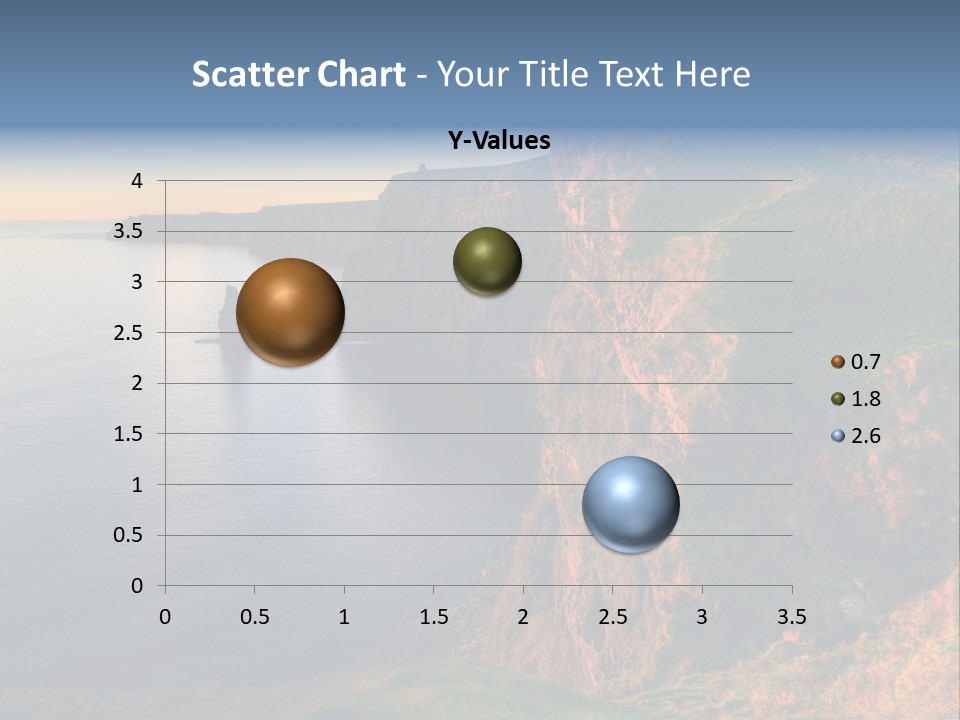 Scatter Chart - Your Title Text Here

Y-Values

4
3.5
3
2.5
2
1.5
1
0.5
0

0 0.5 1 1.5 2 2.5 3 3.5

0.7
1.8
2.6